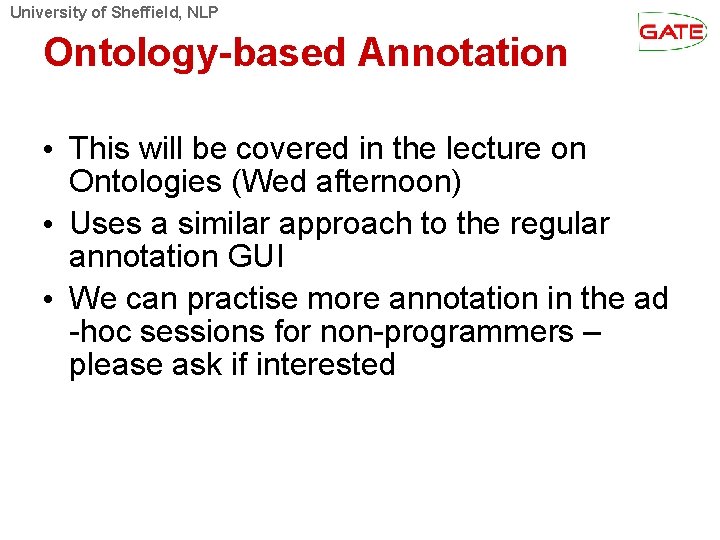 University of Sheffield, NLP

GATE

Ontology-based Annotation

• This will be covered in the lecture on Ontologies (Wed afternoon)
• Uses a similar approach to the regular annotation GUI
• We can practise more annotation in the ad -hoc sessions for non-programmers – please ask if interested